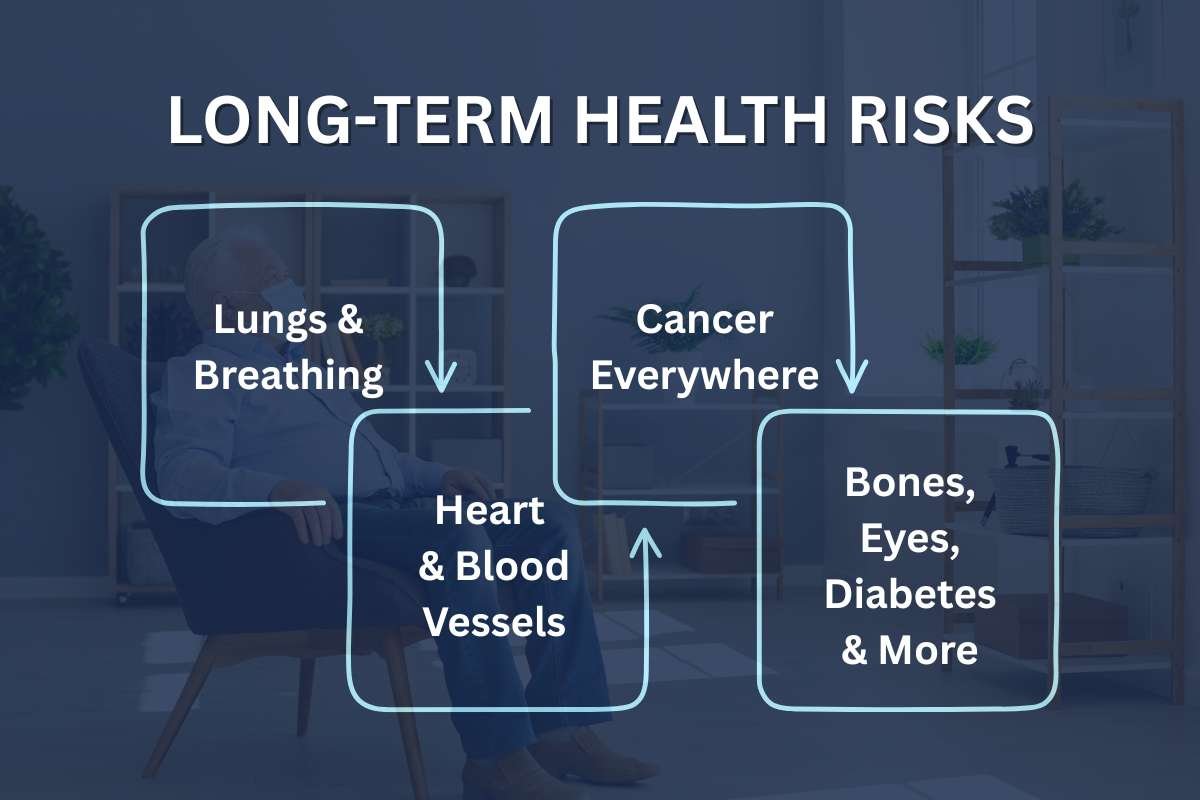 LONG-TERM HEALTH RISKS

Lungs & Breathing

Heart & Blood Vessels

Cancer Everywhere

Bones, Eyes, Diabetes & More